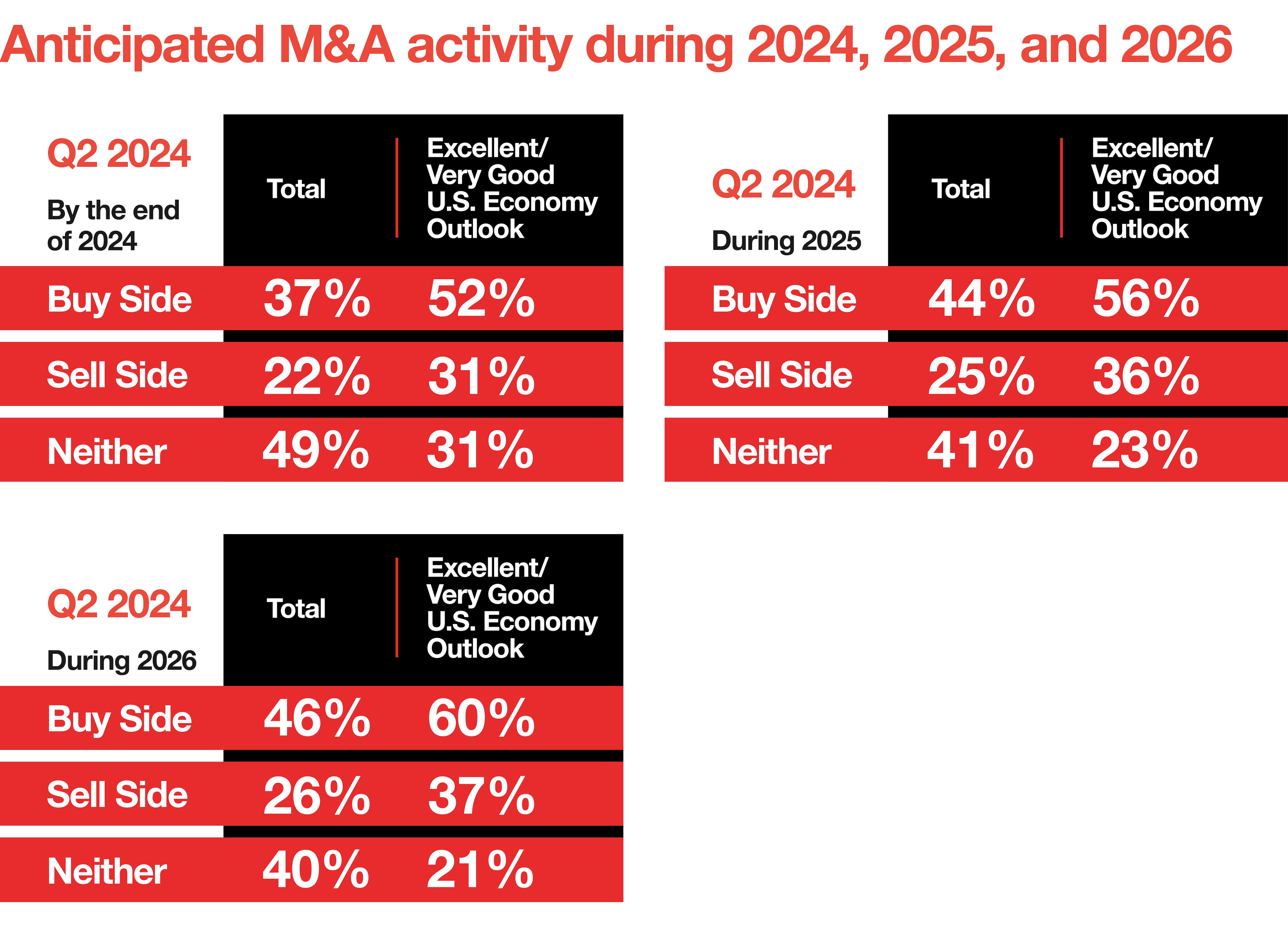 Anticipated M&A activity during 2024, 2025, and 2026

| Q2 2024 By the end of 2024 | Total | Excellent/ Very Good U.S. Economy Outlook |
|---|---|---|
| Buy Side | 37% | 52% |
| Sell Side | 22% | 31% |
| Neither | 49% | 31% |

| Q2 2024 During 2025 | Total | Excellent/ Very Good U.S. Economy Outlook |
|---|---|---|
| Buy Side | 44% | 56% |
| Sell Side | 25% | 36% |
| Neither | 41% | 23% |

| Q2 2024 During 2026 | Total | Excellent/ Very Good U.S. Economy Outlook |
|---|---|---|
| Buy Side | 46% | 60% |
| Sell Side | 26% | 37% |
| Neither | 40% | 21% |